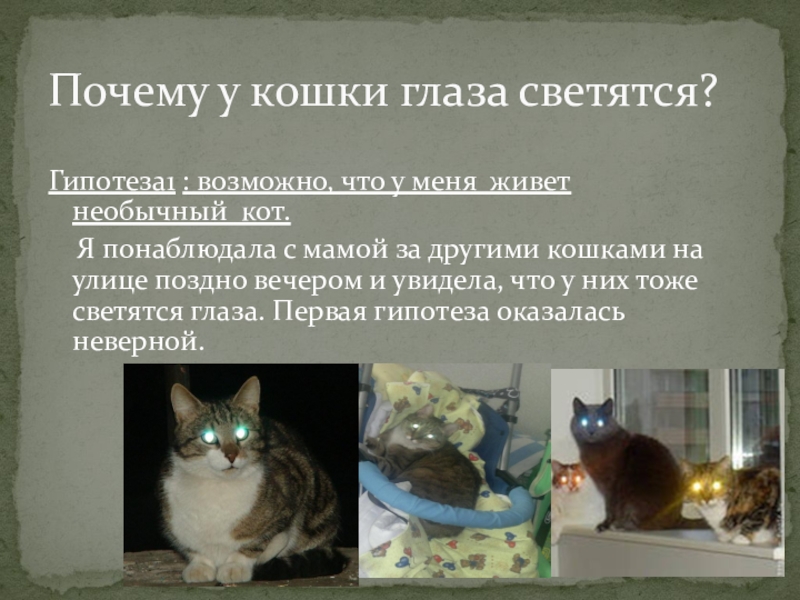 Почему у кошки глаза светятся?

Гипотеза1 : возможно, что у меня живет необычный кот.

Я понаблюдала с мамой за другими кошками на улице поздно вечером и увидела, что у них тоже светятся глаза. Первая гипотеза оказалась неверной.